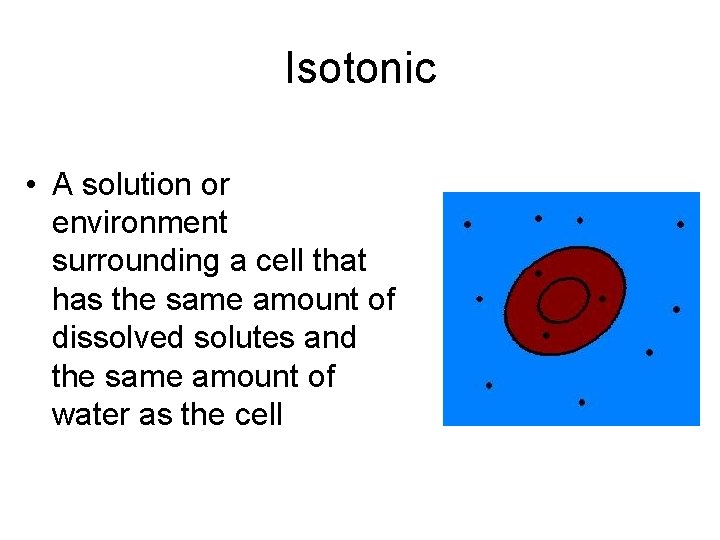 Isotonic

• A solution or environment surrounding a cell that has the same amount of dissolved solutes and the same amount of water as the cell